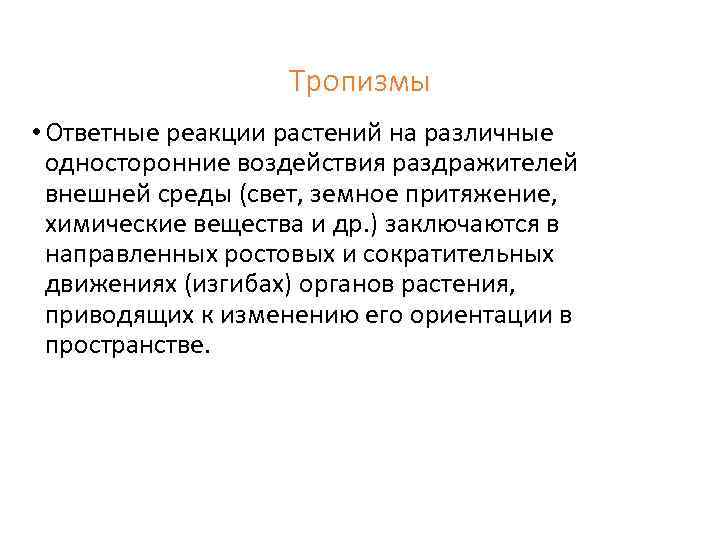 Тропизмы

• Ответные реакции растений на различные односторонние воздействия раздражителей внешней среды (свет, земное притяжение, химические вещества и др.) заключаются в направленных ростовых и сократительных движениях (изгибах) органов растения, приводящих к изменению его ориентации в пространстве.